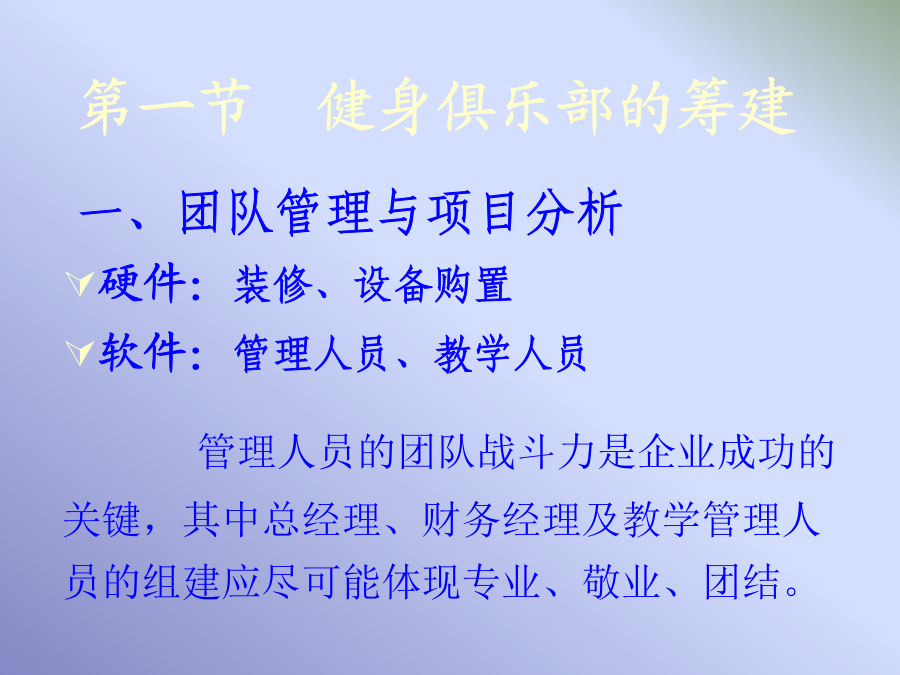 第一节　健身俱乐部的筹建

一、团队管理与项目分析

硬件：装修、设备购置

软件：管理人员、教学人员

管理人员的团队战斗力是企业成功的关键，其中总经理、财务经理及教学管理人员的组建应尽可能体现专业、敬业、团结。